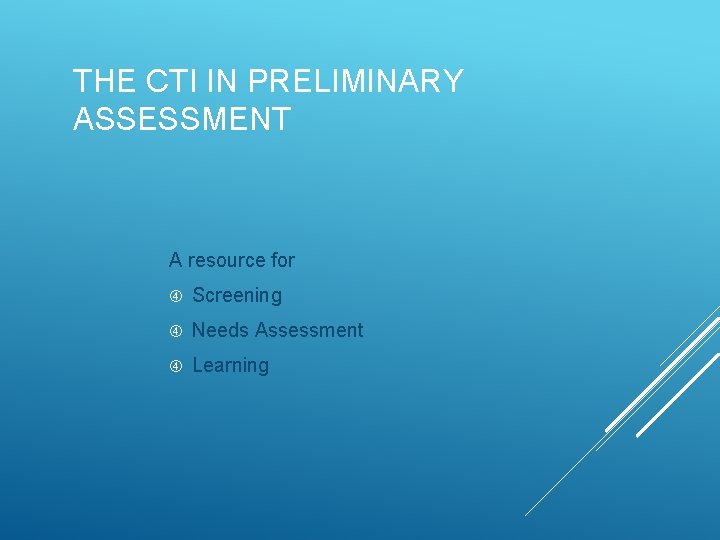 THE CTI IN PRELIMINARY ASSESSMENT

A resource for

④ Screening

④ Needs Assessment

④ Learning